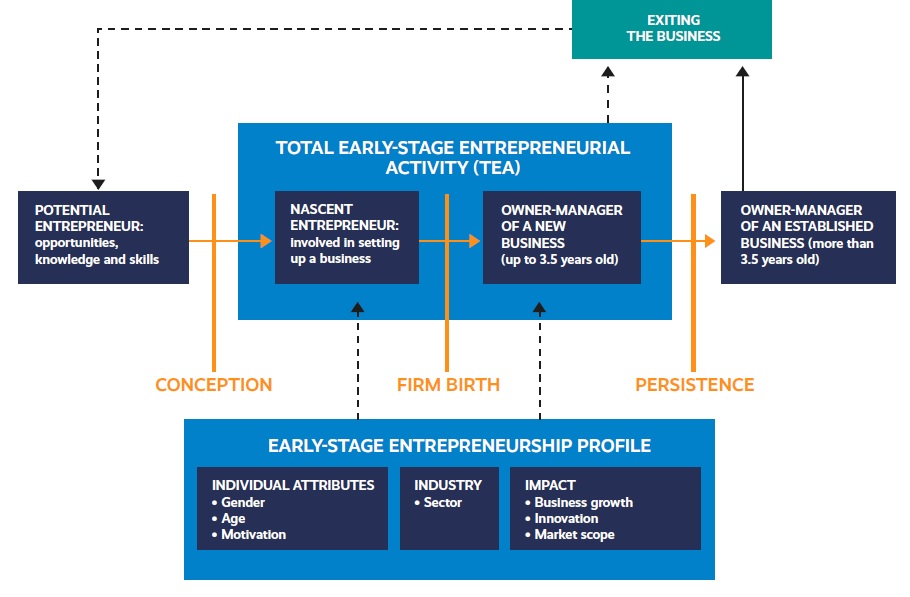 EXITING THE BUSINESS

TOTAL EARLY-STAGE ENTREPRENEURIAL ACTIVITY (TEA)

POTENTIAL ENTREPRENEUR: opportunities, knowledge and skills

NASCENT ENTREPRENEUR: involved in setting up a business

OWNER-MANAGER OF A NEW BUSINESS (up to 3.5 years old)

OWNER-MANAGER OF AN ESTABLISHED BUSINESS (more than 3.5 years old)

CONCEPTION

FIRM BIRTH

PERSISTENCE

EARLY-STAGE ENTREPRENEURSHIP PROFILE

INDIVIDUAL ATTRIBUTES
• Gender
• Age
• Motivation

INDUSTRY
• Sector

IMPACT
• Business growth
• Innovation
• Market scope